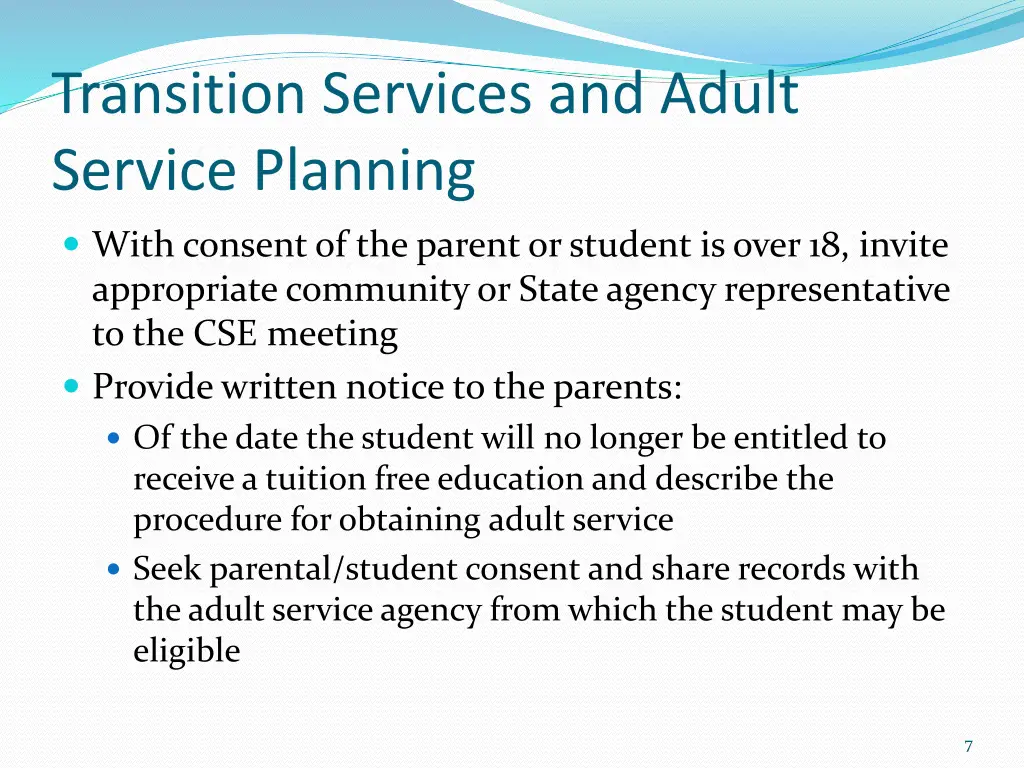 Transition Services and Adult Service Planning

With consent of the parent or student is over 18, invite appropriate community or State agency representative to the CSE meeting

Provide written notice to the parents:

Of the date the student will no longer be entitled to receive a tuition free education and describe the procedure for obtaining adult service

Seek parental/student consent and share records with the adult service agency from which the student may be eligible

7